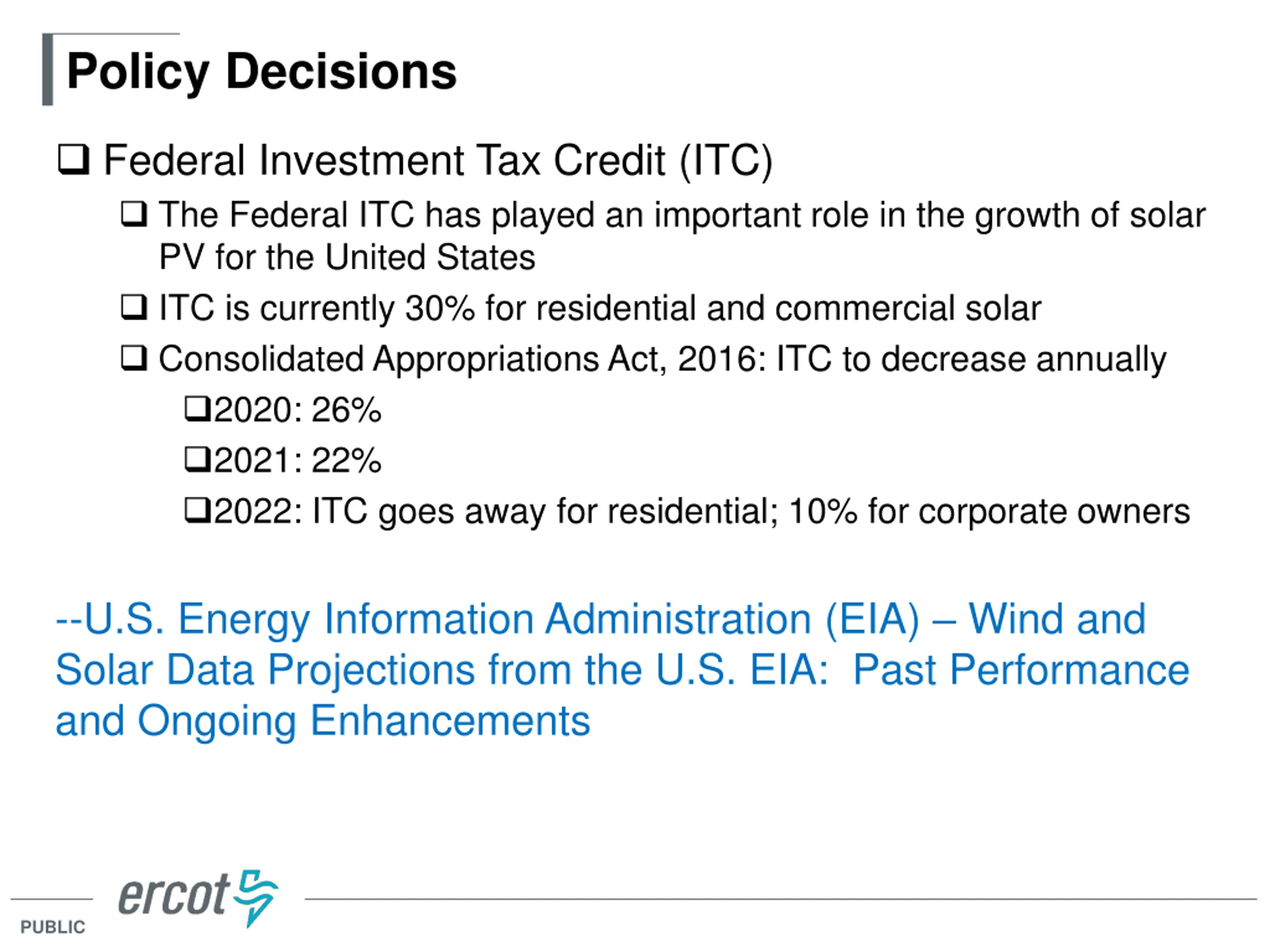 Policy Decisions

❑ Federal Investment Tax Credit (ITC)

❑ The Federal ITC has played an important role in the growth of solar PV for the United States

❑ ITC is currently 30% for residential and commercial solar

❑ Consolidated Appropriations Act, 2016: ITC to decrease annually

❑2020: 26%

❑2021: 22%

❑2022: ITC goes away for residential; 10% for corporate owners

--U.S. Energy Information Administration (EIA) – Wind and Solar Data Projections from the U.S. EIA: Past Performance and Ongoing Enhancements

ercot

PUBLIC